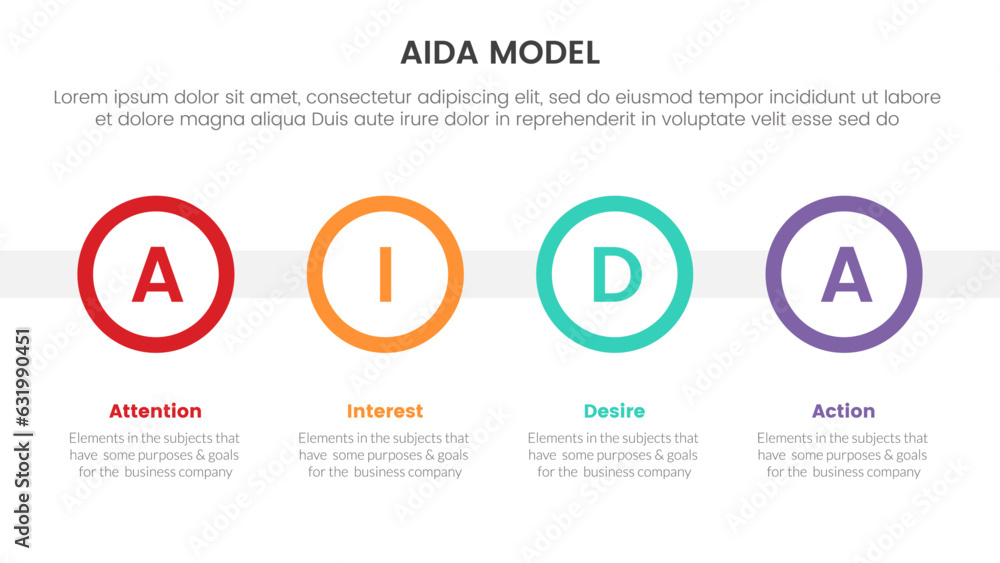 AIDA MODEL

Lorem ipsum dolor sit amet, consectetur adipiscing elit, sed do eiusmod tempor incididunt ut labore et dolore magna aliqua Duis aute irure dolor in reprehenderit in voluptate velit esse sed do

A

I

D

A

Attention

Elements in the subjects that have some purposes & goals for the business company

Interest

Elements in the subjects that have some purposes & goals for the business company

Desire

Elements in the subjects that have some purposes & goals for the business company

Action

Elements in the subjects that have some purposes & goals for the business company

Adobe Stock | #631990451